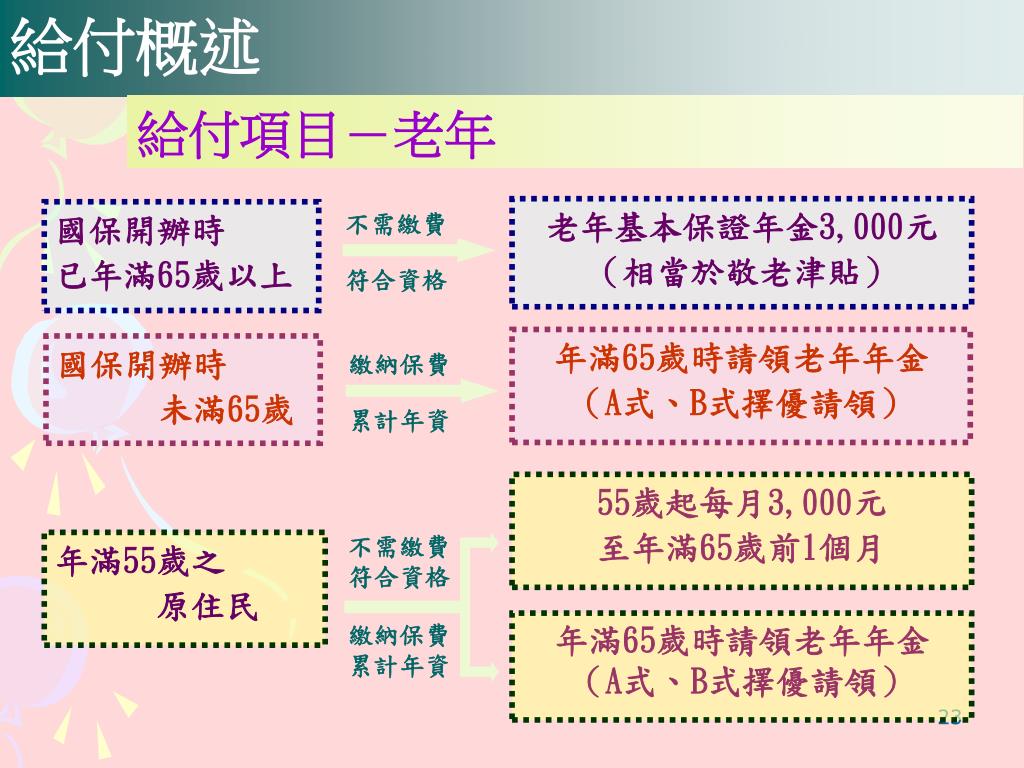 給付概述

給付項目－老年

國保開辦時
已年滿65歲以上

不需繳費
符合資格

老年基本保證年金3,000元
（相當於敬老津貼）

國保開辦時
未滿65歲

繳納保費
累計年資

年滿65歲時請領老年年金
（A式、B式擇優請領）

年滿55歲之
原住民

不需繳費
符合資格

55歲起每月3,000元
至年滿65歲前1個月

繳納保費
累計年資

年滿65歲時請領老年年金
（A式、B式擇優請領）

23